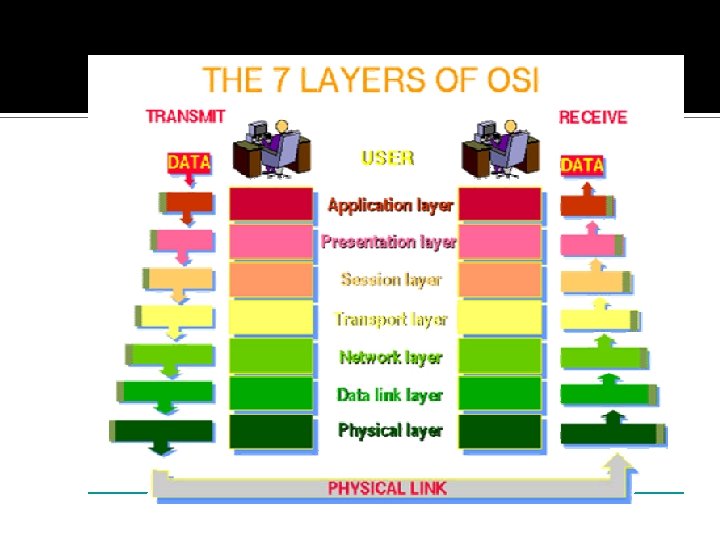 THE 7 LAYERS OF OSI

TRANSMIT

RECEIVE

DATA

USER

DATA

Application layer

Presentation layer

Session layer

Transport layer

Network layer

Data link layer

Physical layer

PHYSICAL LINK